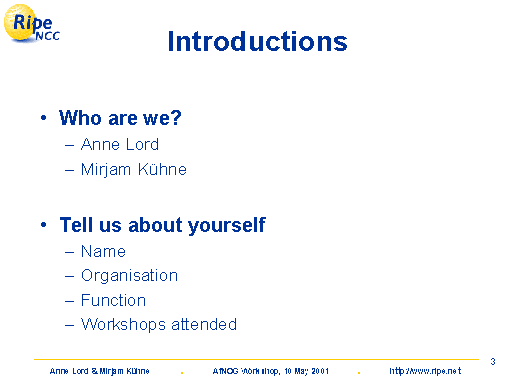 Ripe NCC

Introductions

• Who are we?
– Anne Lord
– Mirjam Kühne

• Tell us about yourself
– Name
– Organisation
– Function
– Workshops attended

3

Anne Lord & Mirjam Kühne . AfNOG Workshop, 10 May 2001 . http://www.ripe.net